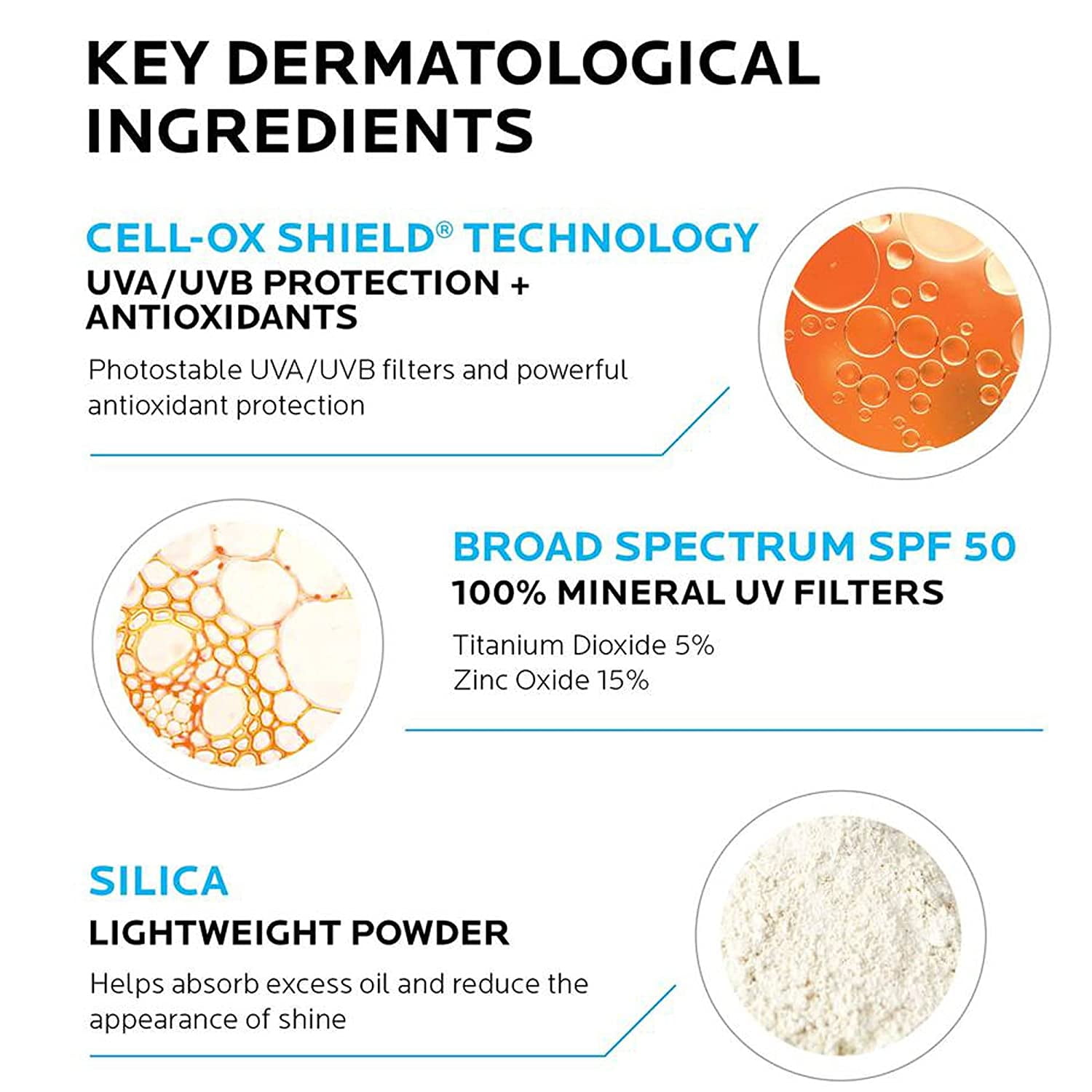 KEY DERMATOLOGICAL INGREDIENTS

CELL-OX SHIELD® TECHNOLOGY
UVA/UVB PROTECTION + ANTIOXIDANTS

Photostable UVA/UVB filters and powerful antioxidant protection

BROAD SPECTRUM SPF 50
100% MINERAL UV FILTERS

Titanium Dioxide 5%
Zinc Oxide 15%

SILICA
LIGHTWEIGHT POWDER

Helps absorb excess oil and reduce the appearance of shine